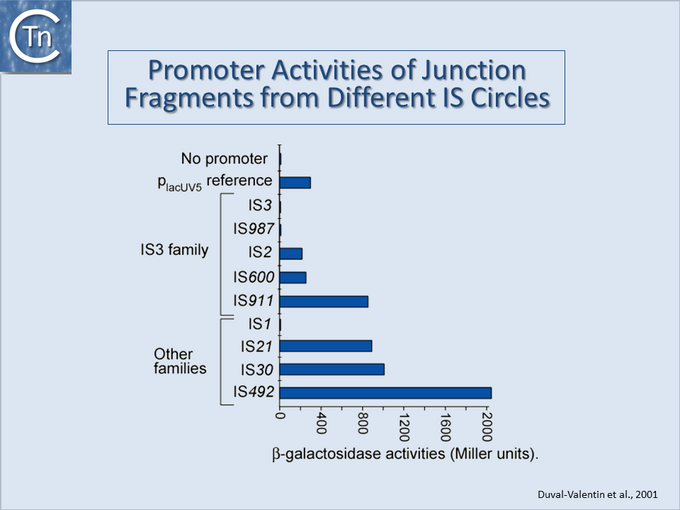 Tn

Promoter Activities of Junction Fragments from Different IS Circles

No promoter

$p_{lacUV5}$ reference

IS3 family

IS3

IS987

IS2

IS600

IS911

Other families

IS1

IS21

IS30

IS492

0
400
800
1200
1600
2000

β-galactosidase activities (Miller units).

Duval-Valentin et al., 2001